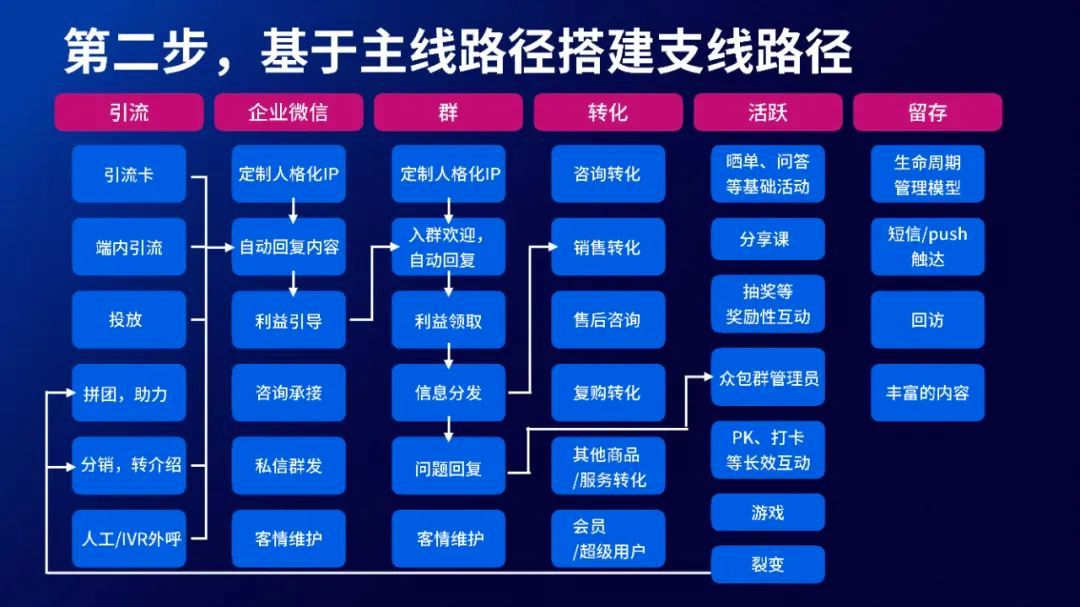 第二步，基于主线路径搭建支线路径

引流
引流卡
端内引流
投放
拼团，助力
分销，转介绍
人工/IVR外呼

企业微信
定制人格化IP
自动回复内容
利益引导
咨询承接
私信群发
客情维护

群
定制人格化IP
入群欢迎，自动回复
利益领取
信息分发
问题回复
客情维护

转化
咨询转化
销售转化
售后咨询
复购转化
其他商品/服务转化
会员/超级用户

活跃
晒单、问答等基础活动
分享课
抽奖等奖励性互动
众包群管理员
PK、打卡等长效互动
游戏
裂变

留存
生命周期管理模型
短信/push触达
回访
丰富的内容